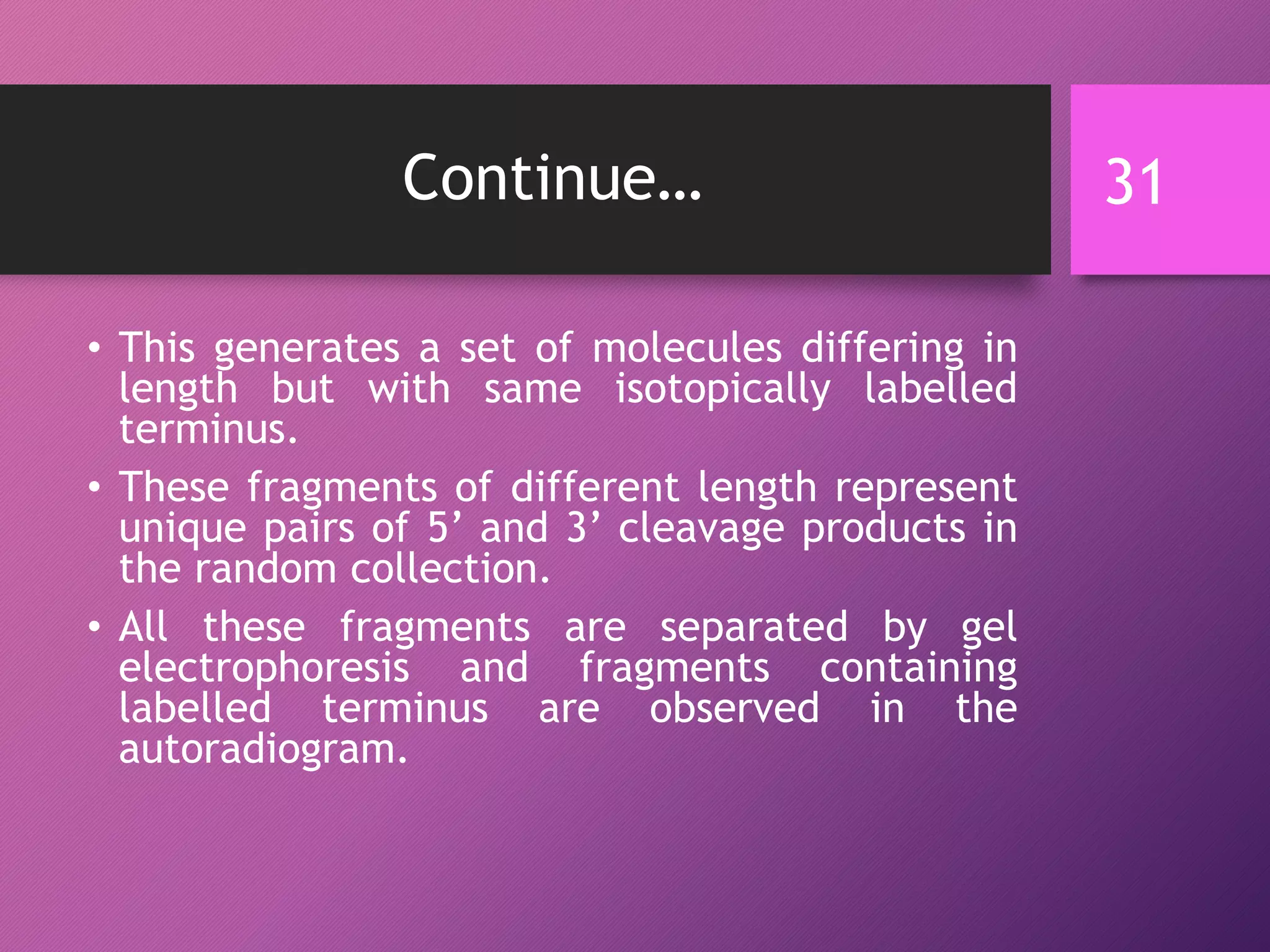 Continue…

31

• This generates a set of molecules differing in length but with same isotopically labelled terminus.

• These fragments of different length represent unique pairs of 5’ and 3’ cleavage products in the random collection.

• All these fragments are separated by gel electrophoresis and fragments containing labelled terminus are observed in the autoradiogram.